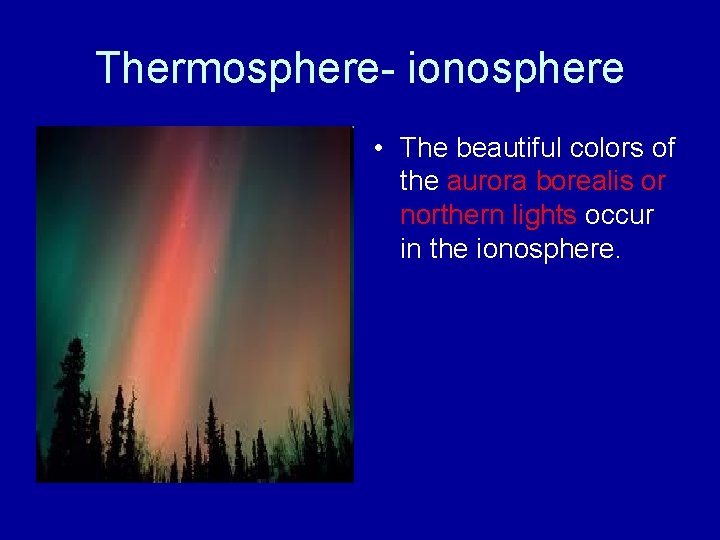 Thermosphere- ionosphere

• The beautiful colors of the aurora borealis or northern lights occur in the ionosphere.